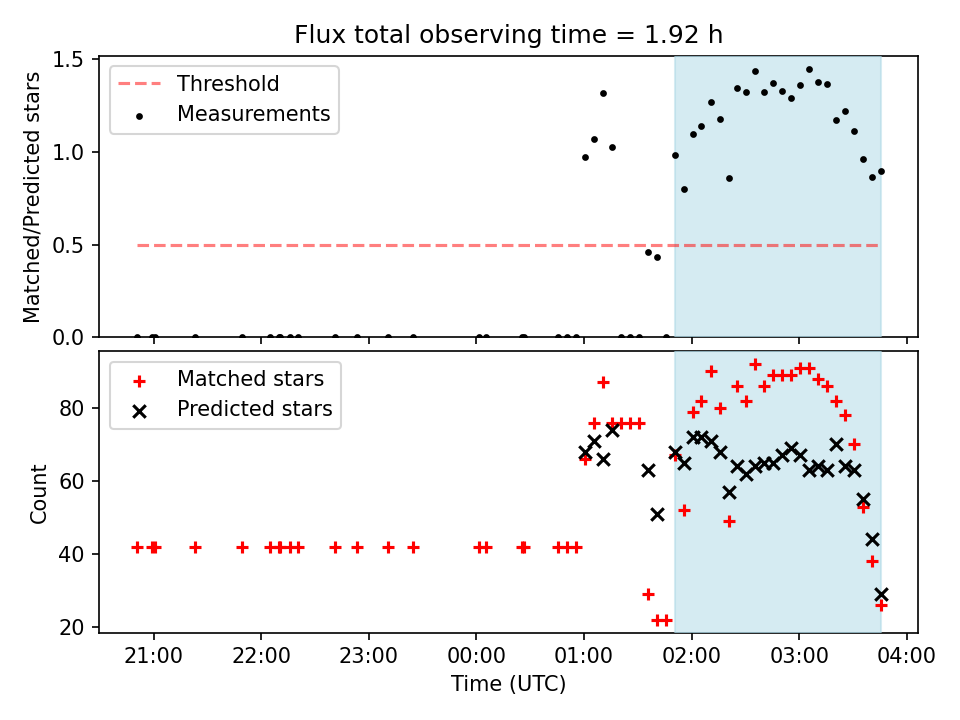 Flux total observing time = 1.92 h

Threshold
Measurements

Matched/Predicted stars

1.5
1.0
0.5
0.0

Matched stars
Predicted stars

Count

80
60
40
20

21:00
22:00
23:00
00:00
01:00
02:00
03:00
04:00

Time (UTC)